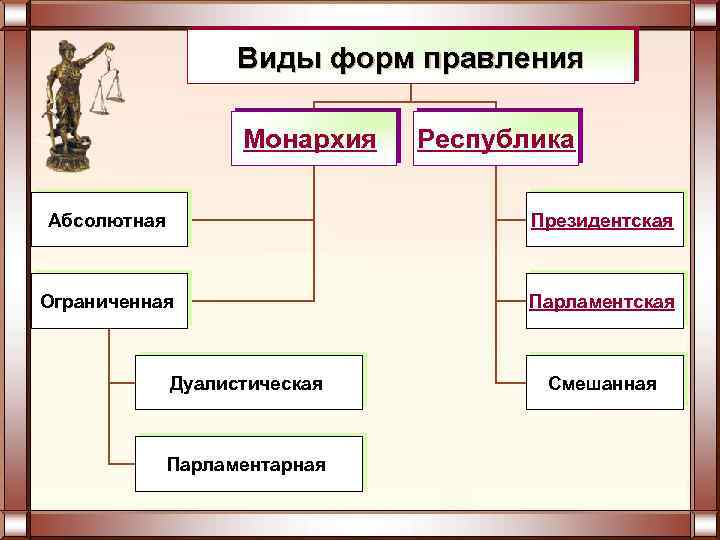 Виды форм правления

Монархия

Республика

Абсолютная

Ограниченная

Дуалистическая

Парламентарная

Президентская

Парламентская

Смешанная